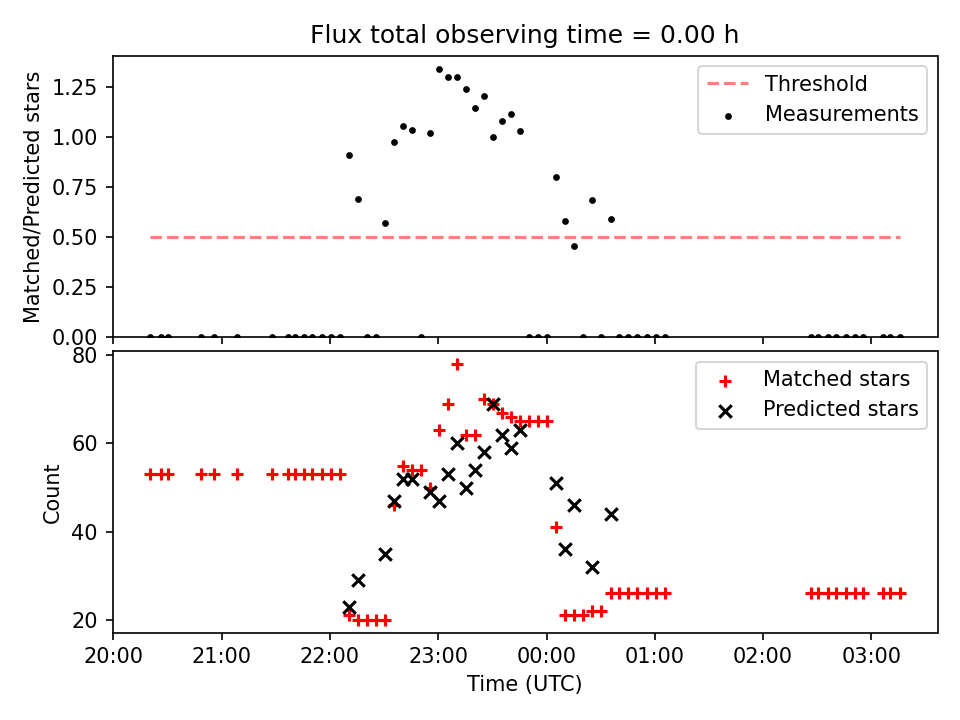 Flux total observing time = 0.00 h

Matched/Predicted stars

1.25
1.00
0.75
0.50
0.25
0.00

Threshold
Measurements

Count

80
60
40
20

Matched stars
Predicted stars

20:00 21:00 22:00 23:00 00:00 01:00 02:00 03:00

Time (UTC)